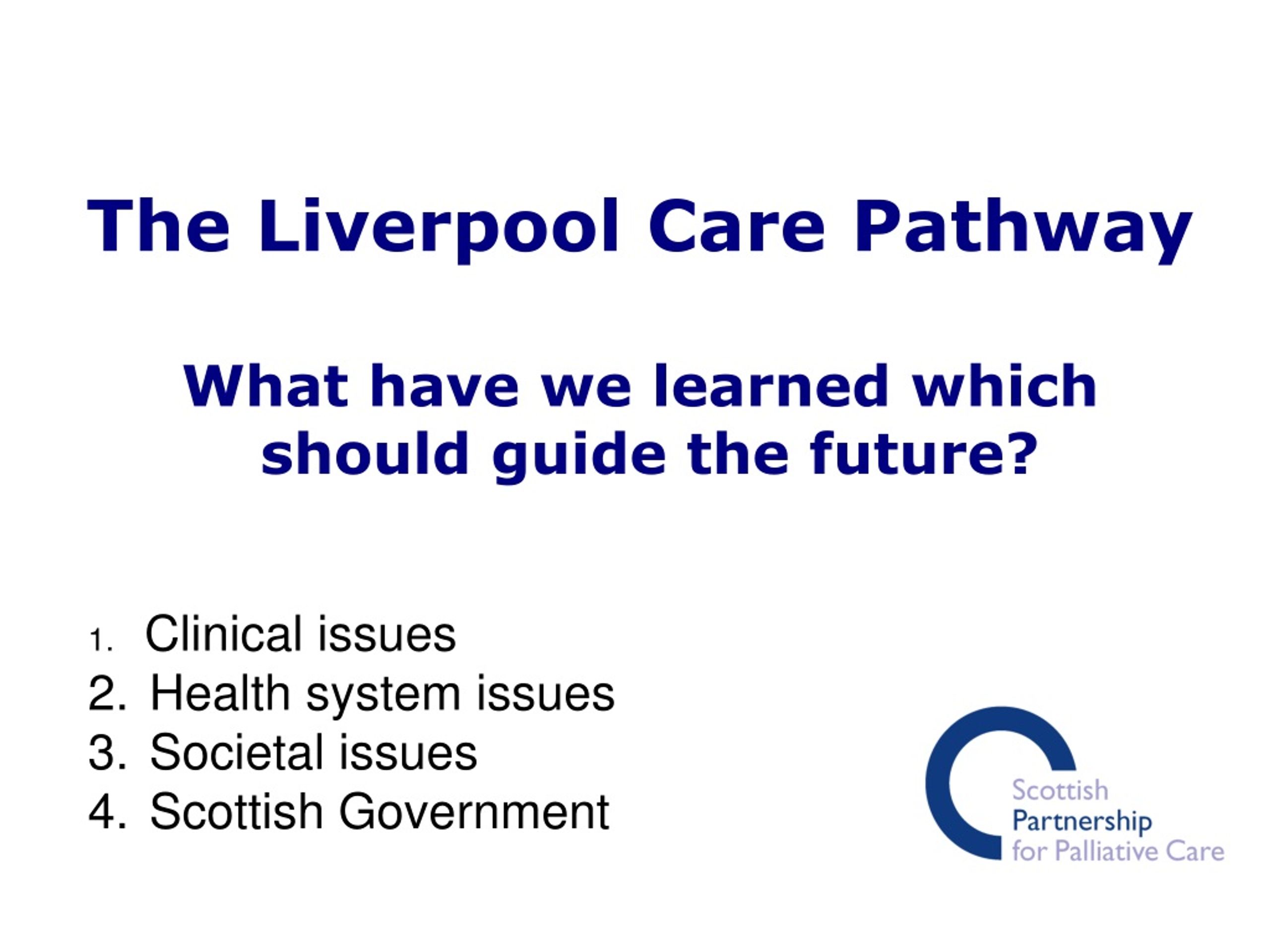 The Liverpool Care Pathway

What have we learned which should guide the future?

1. Clinical issues
2. Health system issues
3. Societal issues
4. Scottish Government

Scottish Partnership for Palliative Care